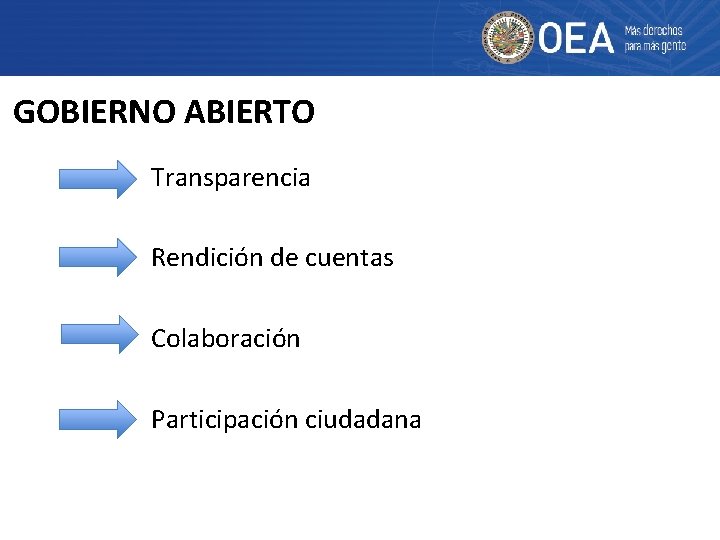 OEA Más derechos para más gente

GOBIERNO ABIERTO

Transparencia

Rendición de cuentas

Colaboración

Participación ciudadana